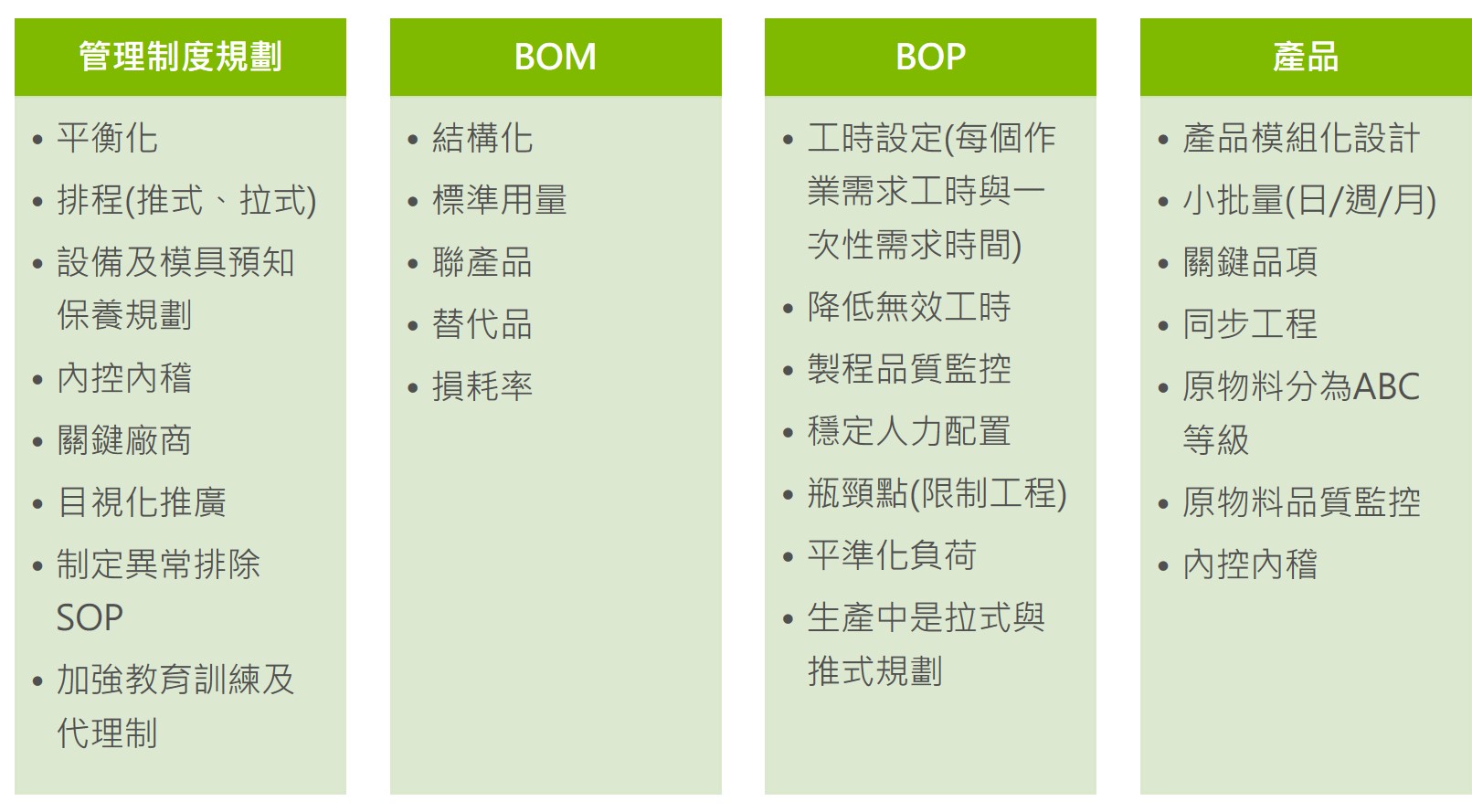 管理制度規劃

• 平衡化
• 排程(推式、拉式)
• 設備及模具預知保養規劃
• 內控內稽
• 關鍵廠商
• 目視化推廣
• 制定異常排除SOP
• 加強教育訓練及代理制

BOM

• 結構化
• 標準用量
• 聯產品
• 替代品
• 損耗率

BOP

• 工時設定(每個作業需求工時與一次性需求時間)
• 降低無效工時
• 製程品質監控
• 穩定人力配置
• 瓶頸點(限制工程)
• 平準化負荷
• 生產中是拉式與推式規劃

產品

• 產品模組化設計
• 小批量(日/週/月)
• 關鍵品項
• 同步工程
• 原物料分為ABC等級
• 原物料品質監控
• 內控內稽